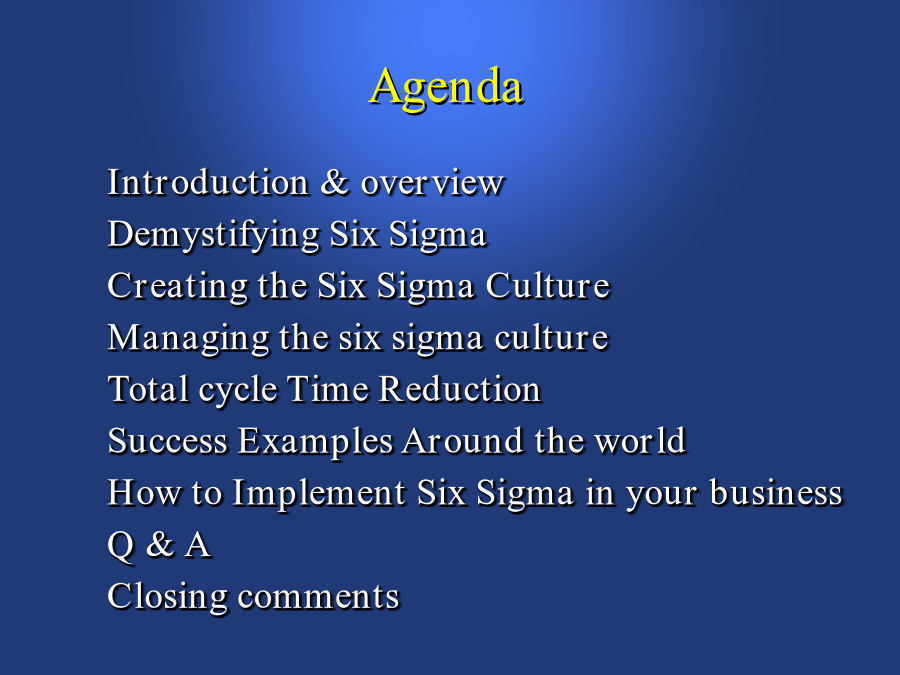 Agenda

Introduction & overview
Demystifying Six Sigma
Creating the Six Sigma Culture
Managing the six sigma culture
Total cycle Time Reduction
Success Examples Around the world
How to Implement Six Sigma in your business
Q & A
Closing comments